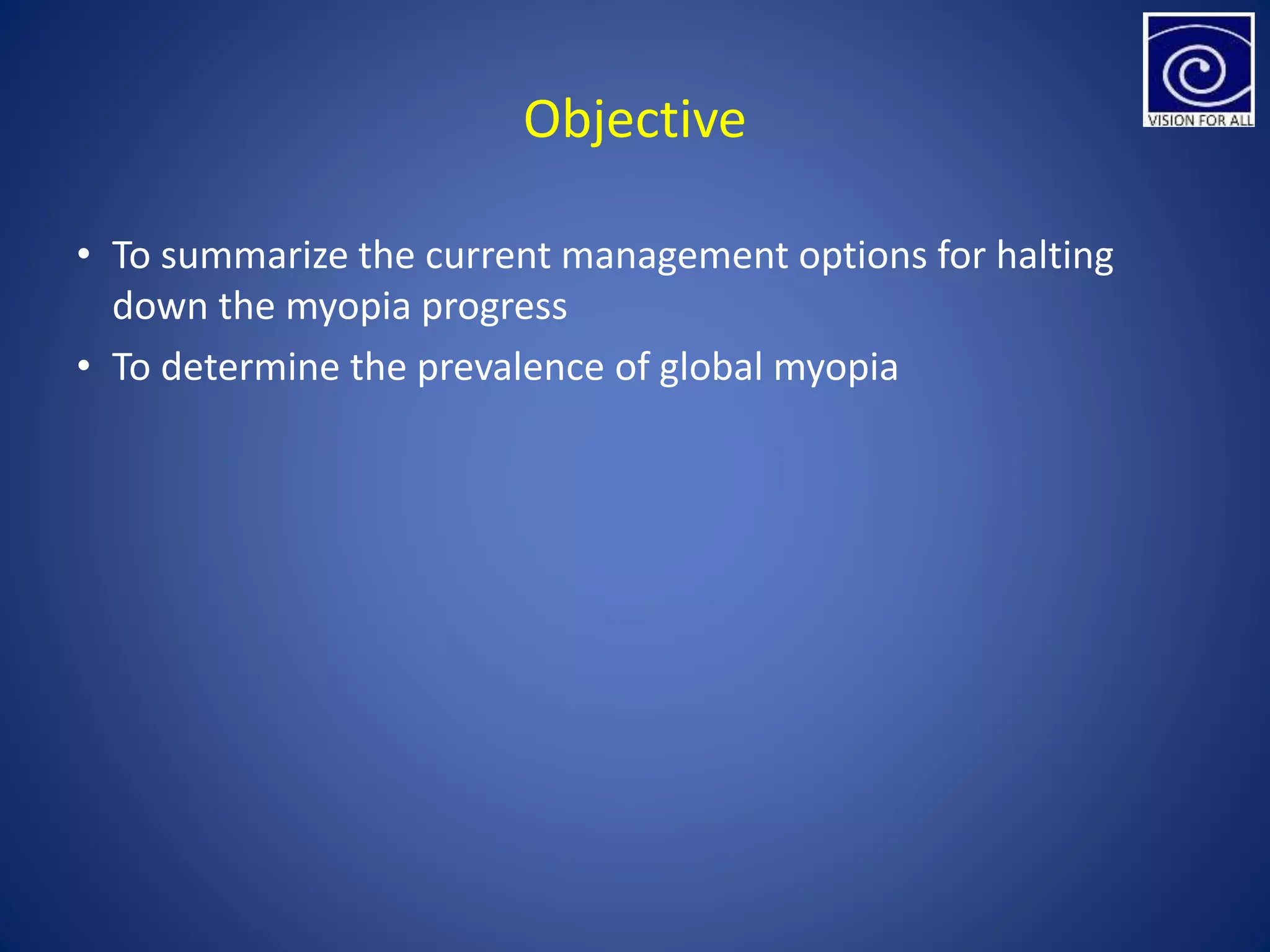 VISION FOR ALL

Objective

• To summarize the current management options for halting down the myopia progress
• To determine the prevalence of global myopia